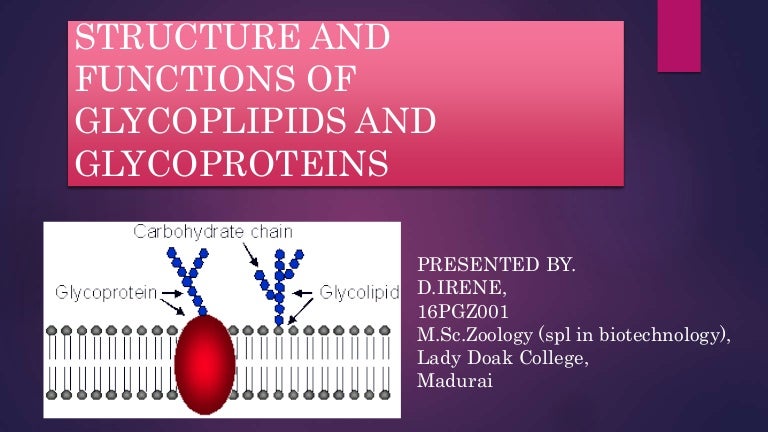 STRUCTURE AND FUNCTIONS OF GLYCOPLIPIDS AND GLYCOPROTEINS

Carbohydrate chain
Glycoprotein
Glycolipid

PRESENTED BY.
D.IRENE,
16PGZ001
M.Sc.Zoology (spl in biotechnology),
Lady Doak College,
Madurai